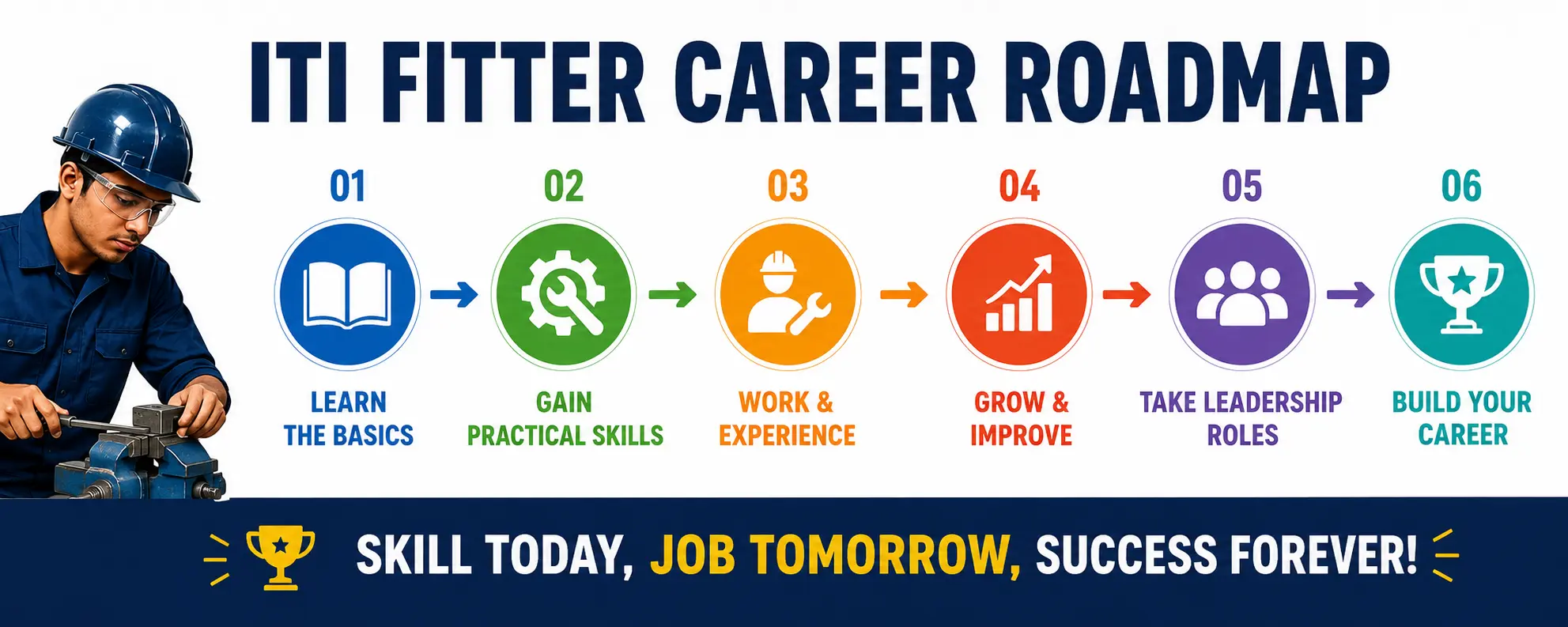 ITI FITTER CAREER ROADMAP

01
LEARN THE BASICS

02
GAIN PRACTICAL SKILLS

03
WORK & EXPERIENCE

04
GROW & IMPROVE

05
TAKE LEADERSHIP ROLES

06
BUILD YOUR CAREER

SKILL TODAY, JOB TOMORROW, SUCCESS FOREVER!